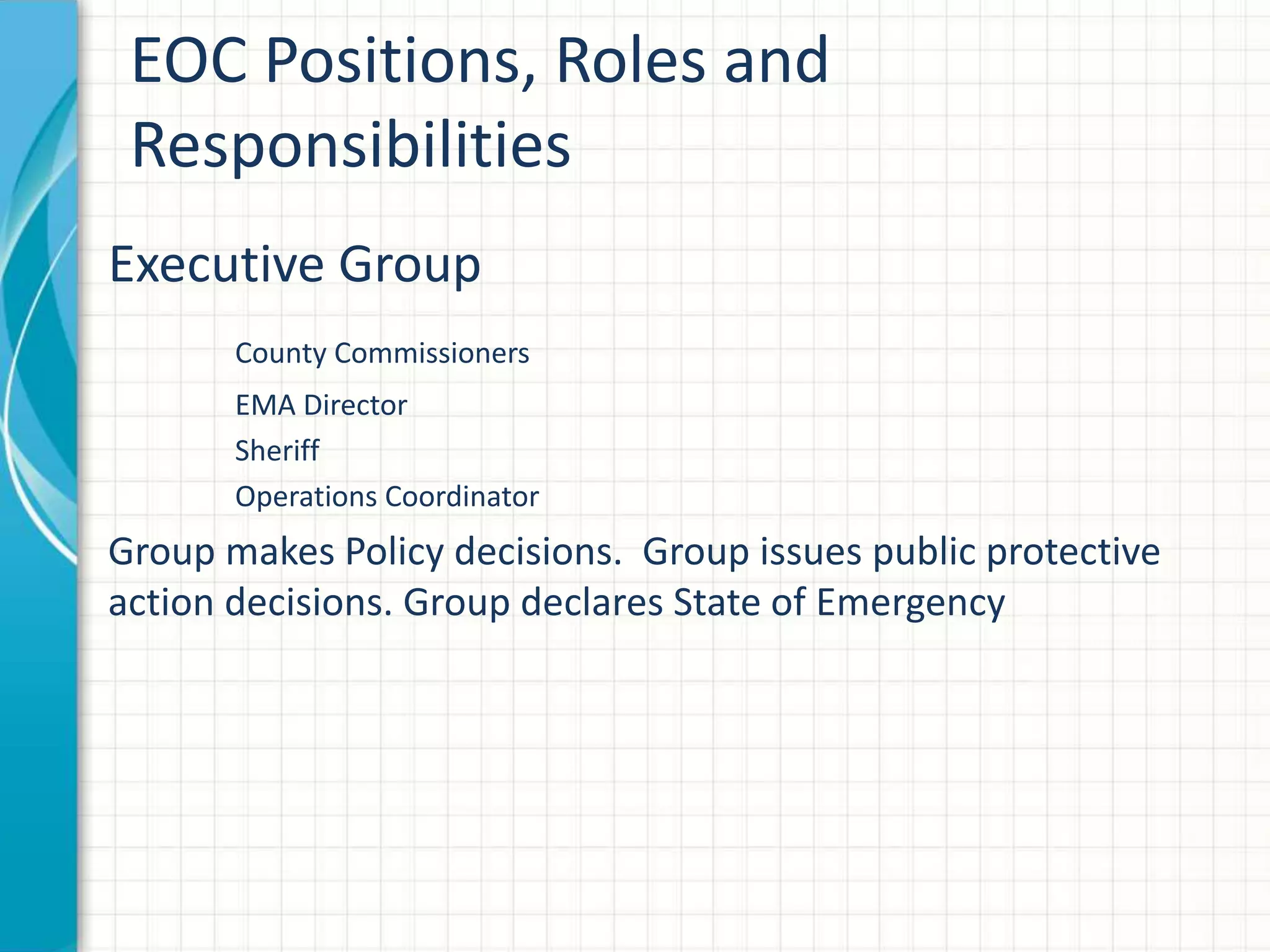 EOC Positions, Roles and Responsibilities

Executive Group

County Commissioners

EMA Director

Sheriff

Operations Coordinator

Group makes Policy decisions.  Group issues public protective action decisions. Group declares State of Emergency